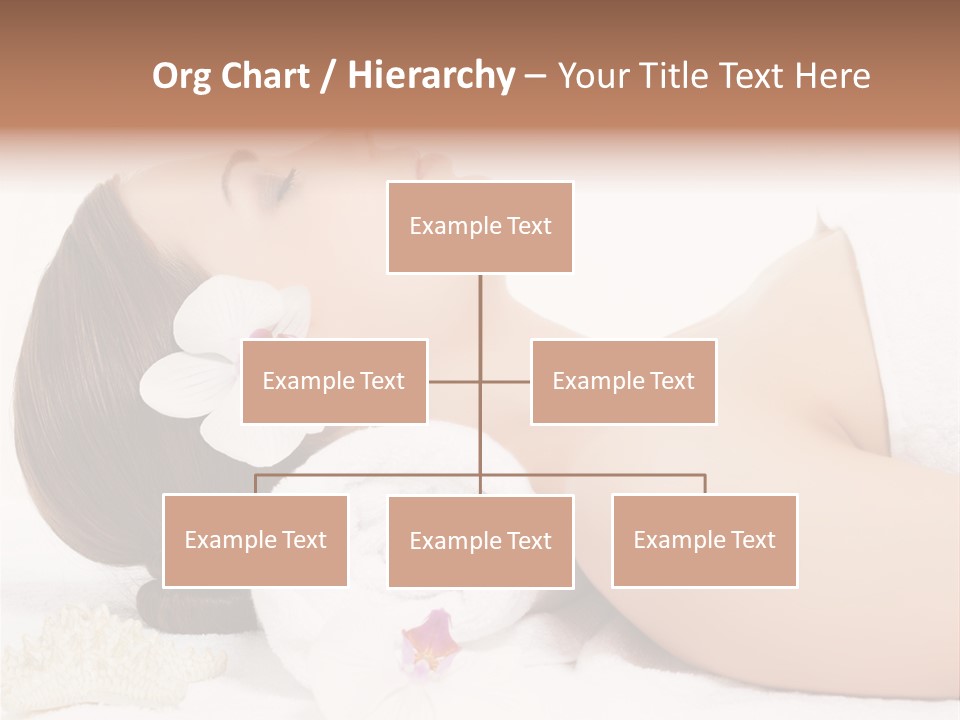 Org Chart / Hierarchy – Your Title Text Here

Example Text

Example Text

Example Text

Example Text

Example Text

Example Text